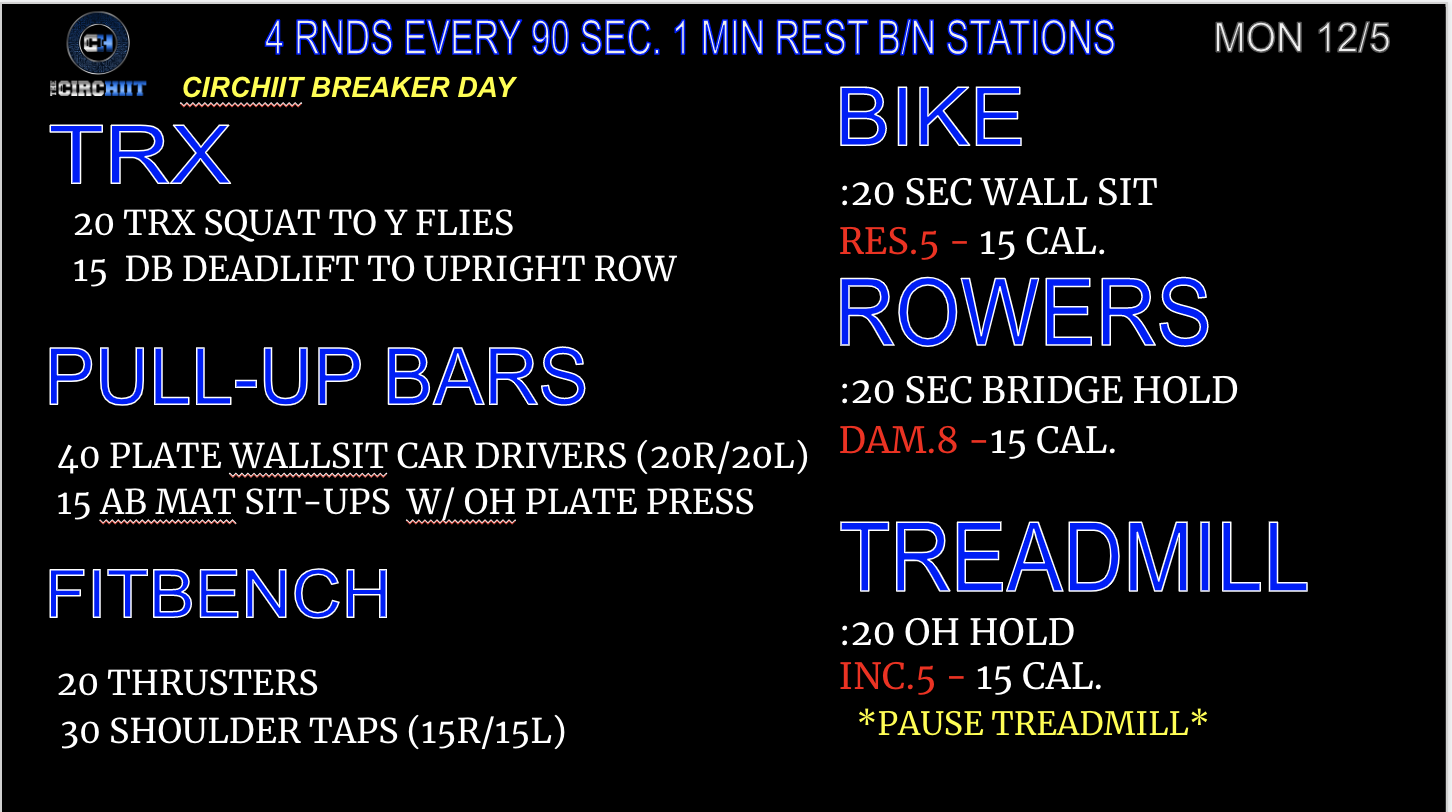 CH
THE CIRCHIIT

4 RNDS EVERY 90 SEC. 1 MIN REST B/N STATIONS

MON 12/5

CIRCHIIT BREAKER DAY

TRX

20 TRX SQUAT TO Y FLIES
15 DB DEADLIFT TO UPRIGHT ROW

PULL-UP BARS

40 PLATE WALLSIT CAR DRIVERS (20R/20L)
15 AB MAT SIT-UPS W/ OH PLATE PRESS

FITBENCH

20 THRUSTERS
30 SHOULDER TAPS (15R/15L)

BIKE

:20 SEC WALL SIT
RES.5 - 15 CAL.

ROWERS

:20 SEC BRIDGE HOLD
DAM.8 -15 CAL.

TREADMILL

:20 OH HOLD
INC.5 - 15 CAL.
*PAUSE TREADMILL*